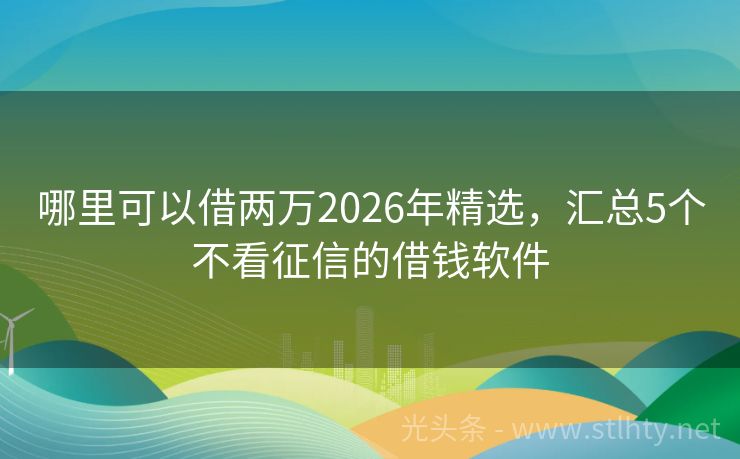 哪里可以借两万2026年精选，汇总5个不看征信的借钱软件

光头条 - www.stlhty.net